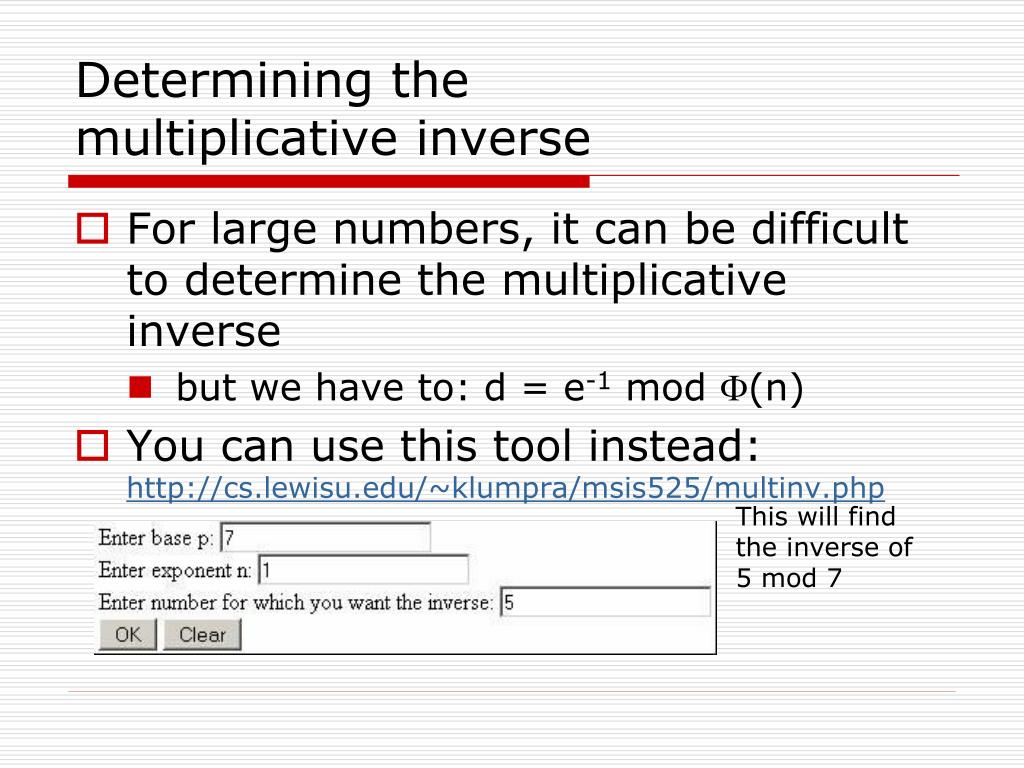 Determining the multiplicative inverse

For large numbers, it can be difficult to determine the multiplicative inverse

but we have to: d = $e^{-1}$ mod $\Phi$(n)

You can use this tool instead: http://cs.lewisu.edu/~klumpra/msis525/multinv.php

Enter base p: 7
Enter exponent n: 1
Enter number for which you want the inverse: 5
OK Clear

This will find the inverse of 5 mod 7